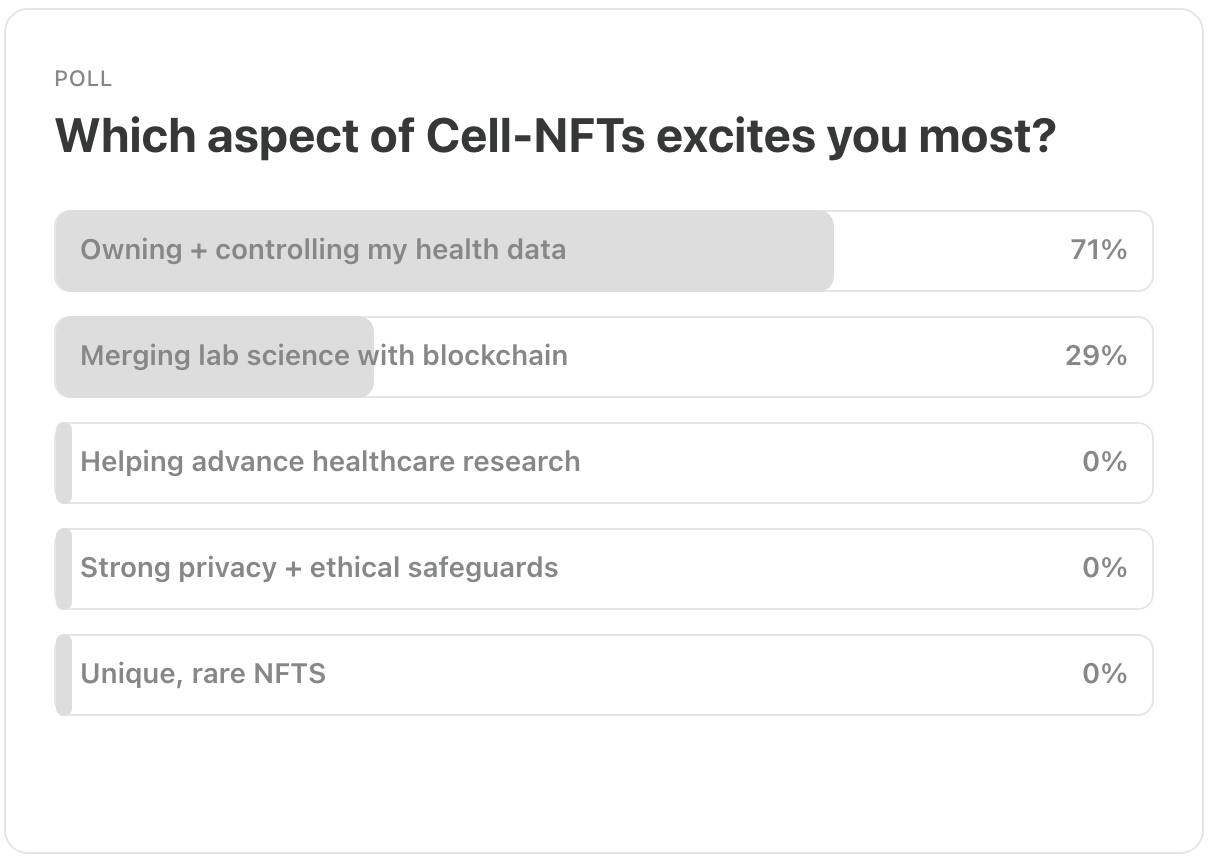 POLL

Which aspect of Cell-NFTs excites you most?

Owning + controlling my health data 71%

Merging lab science with blockchain 29%

Helping advance healthcare research 0%

Strong privacy + ethical safeguards 0%

Unique, rare NFTS 0%